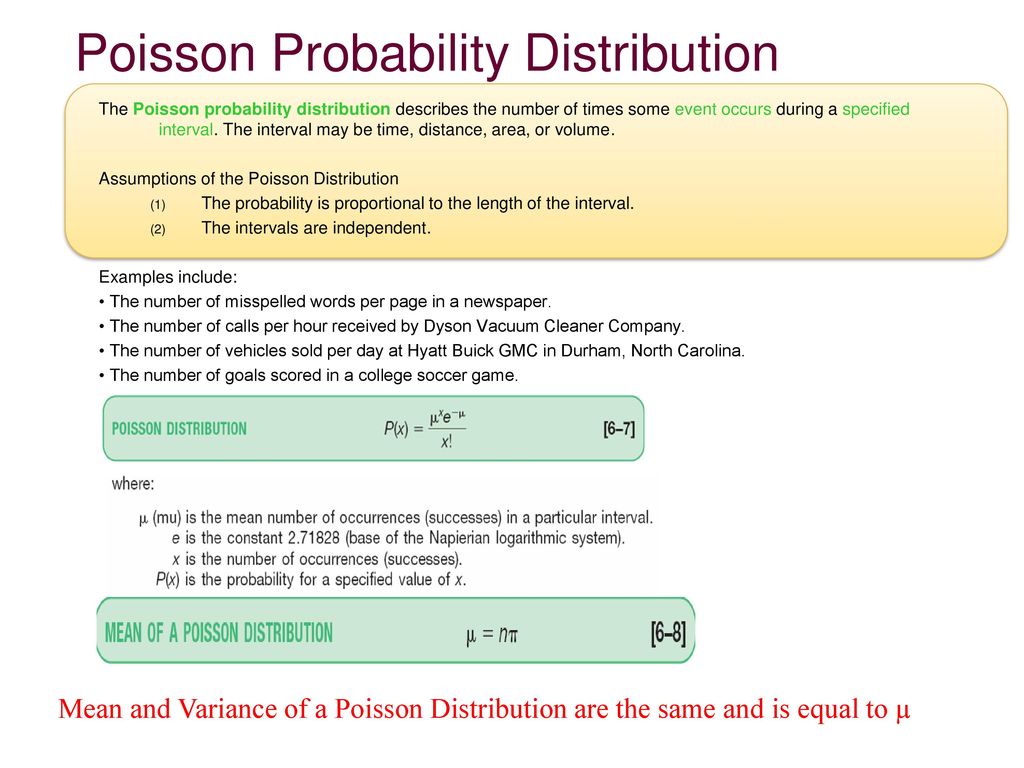 Poisson Probability Distribution

The Poisson probability distribution describes the number of times some event occurs during a specified interval. The interval may be time, distance, area, or volume.

Assumptions of the Poisson Distribution
(1) The probability is proportional to the length of the interval.
(2) The intervals are independent.

Examples include:
• The number of misspelled words per page in a newspaper.
• The number of calls per hour received by Dyson Vacuum Cleaner Company.
• The number of vehicles sold per day at Hyatt Buick GMC in Durham, North Carolina.
• The number of goals scored in a college soccer game.

POISSON DISTRIBUTION $P(x) = \frac{\mu^x e^{-\mu}}{x!}$ [6–7]

where:
$\mu$ (mu) is the mean number of occurrences (successes) in a particular interval.
$e$ is the constant 2.71828 (base of the Napierian logarithmic system).
$x$ is the number of occurrences (successes).
$P(x)$ is the probability for a specified value of $x$.

MEAN OF A POISSON DISTRIBUTION $\mu = n\pi$ [6–8]

Mean and Variance of a Poisson Distribution are the same and is equal to μ